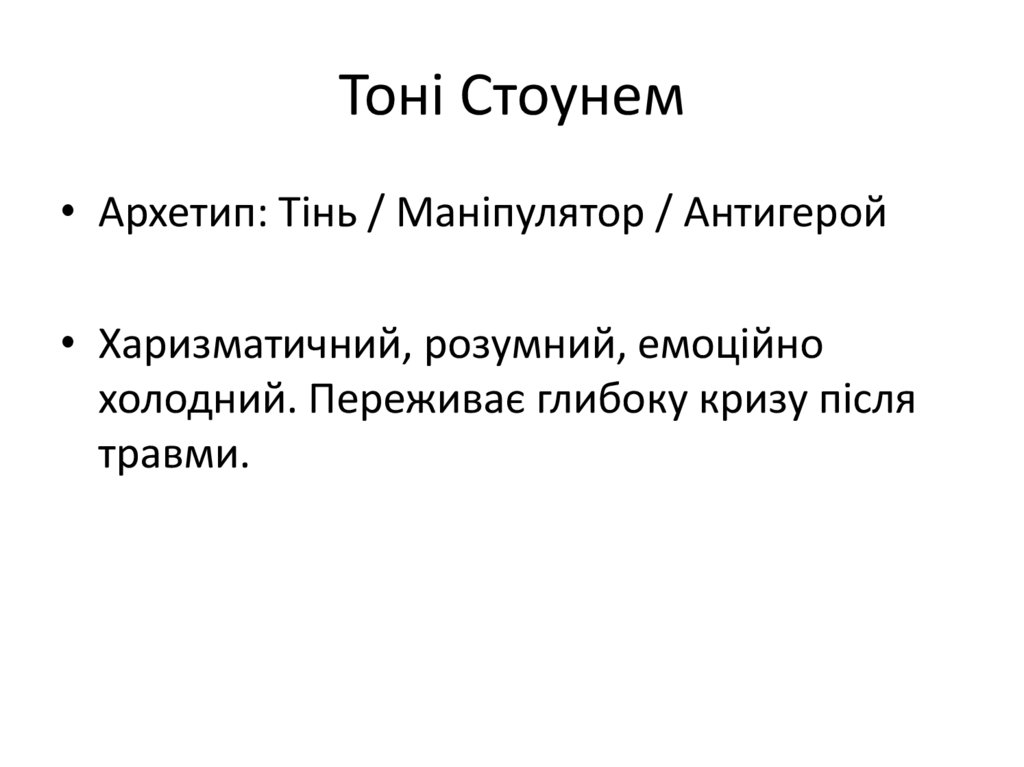 Тоні Стоунем

• Архетип: Тінь / Маніпулятор / Антигерой

• Харизматичний, розумний, емоційно холодний. Переживає глибоку кризу після травми.